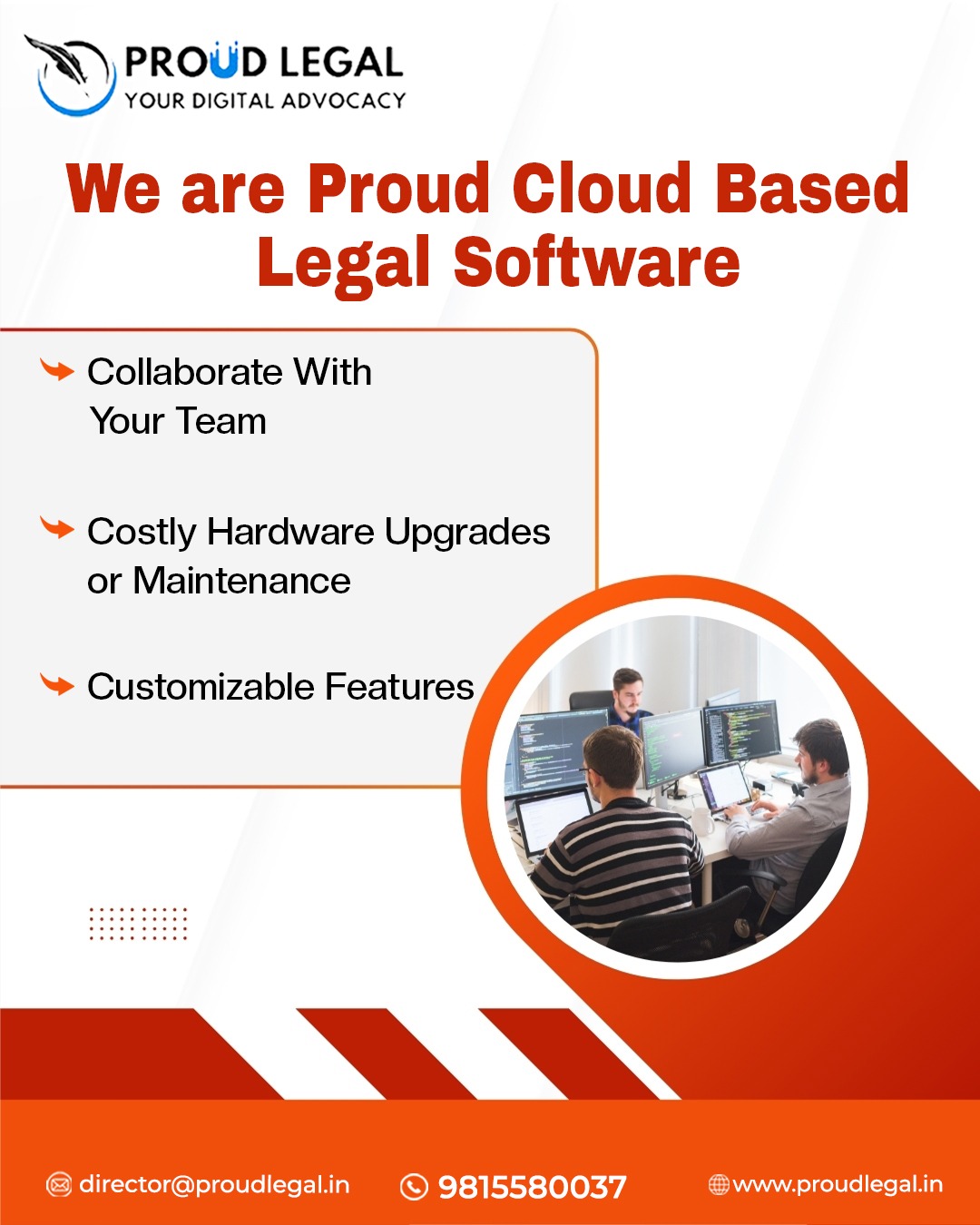 PROUD LEGAL
YOUR DIGITAL ADVOCACY

We are Proud Cloud Based Legal Software

Collaborate With Your Team

Costly Hardware Upgrades or Maintenance

Customizable Features

director@proudlegal.in
9815580037
www.proudlegal.in